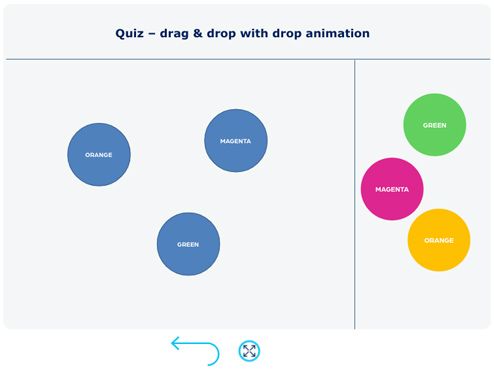 Quiz – drag & drop with drop animation

ORANGE

MAGENTA

GREEN

GREEN

MAGENTA

ORANGE